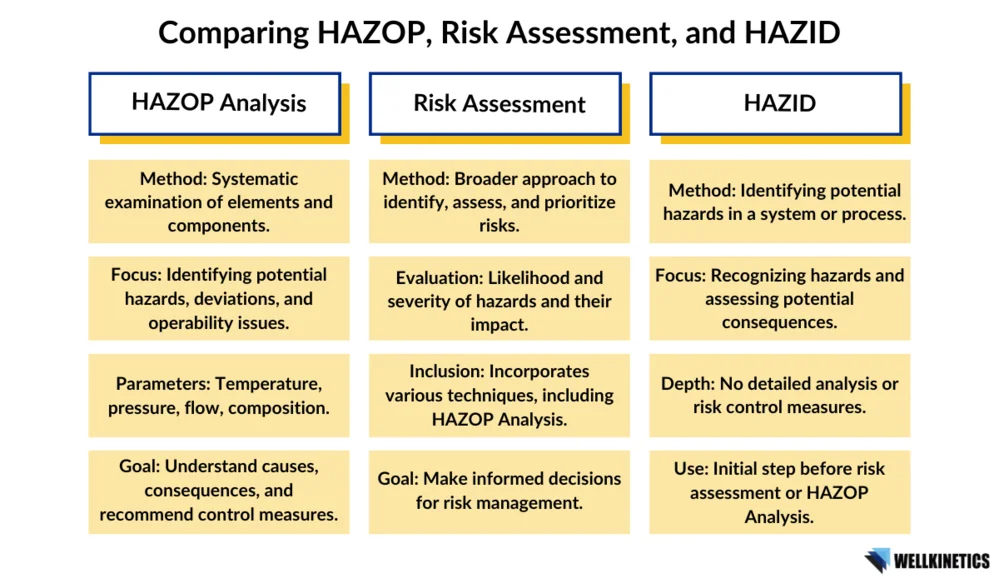 Comparing HAZOP, Risk Assessment, and HAZID

HAZOP Analysis

Method: Systematic examination of elements and components.

Focus: Identifying potential hazards, deviations, and operability issues.

Parameters: Temperature, pressure, flow, composition.

Goal: Understand causes, consequences, and recommend control measures.

Risk Assessment

Method: Broader approach to identify, assess, and prioritize risks.

Evaluation: Likelihood and severity of hazards and their impact.

Inclusion: Incorporates various techniques, including HAZOP Analysis.

Goal: Make informed decisions for risk management.

HAZID

Method: Identifying potential hazards in a system or process.

Focus: Recognizing hazards and assessing potential consequences.

Depth: No detailed analysis or risk control measures.

Use: Initial step before risk assessment or HAZOP Analysis.

WELLKINETICS